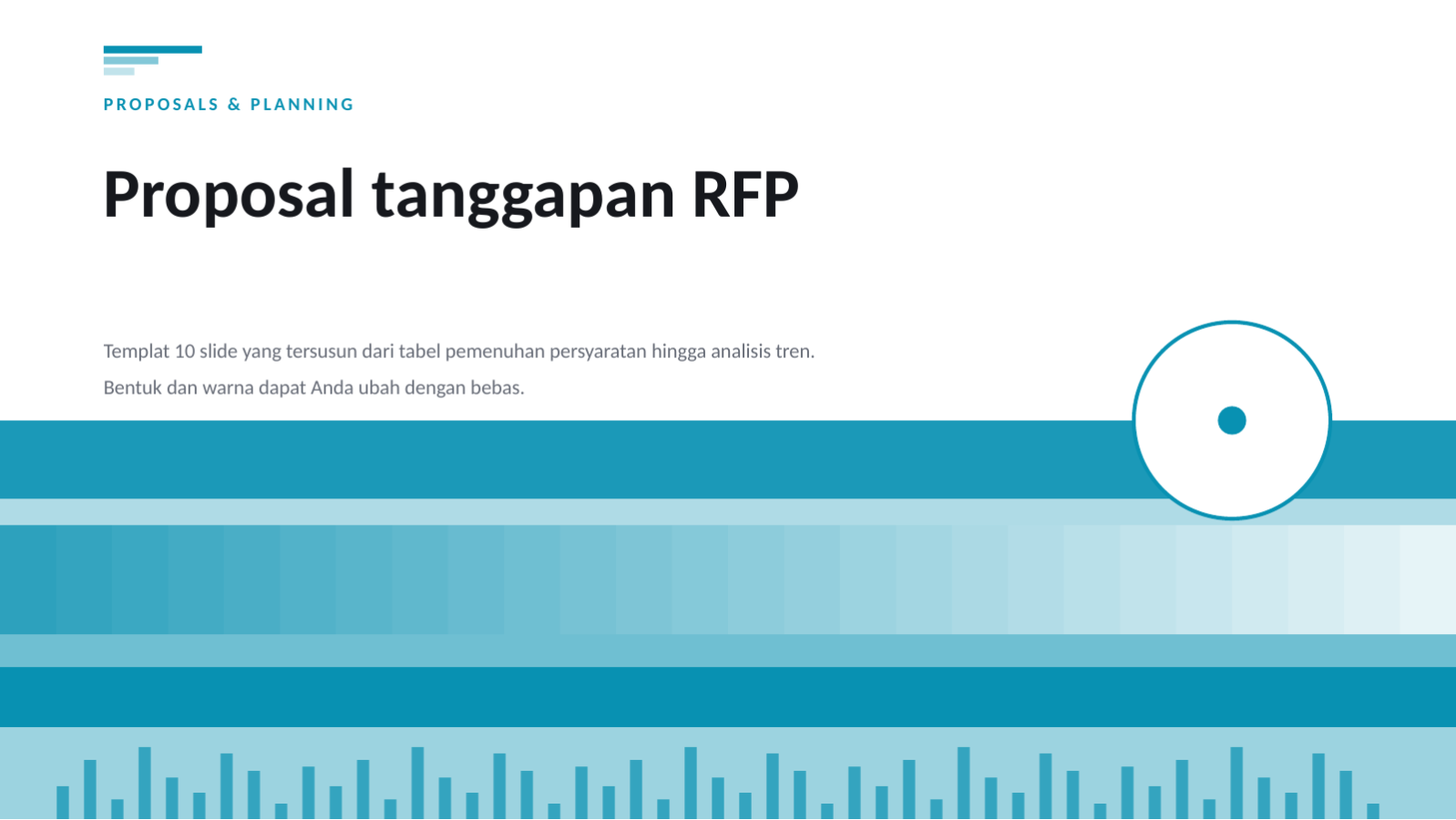 PROPOSALS & PLANNING

Proposal tanggapan RFP

Templat 10 slide yang tersusun dari tabel pemenuhan persyaratan hingga analisis tren. Bentuk dan warna dapat Anda ubah dengan bebas.